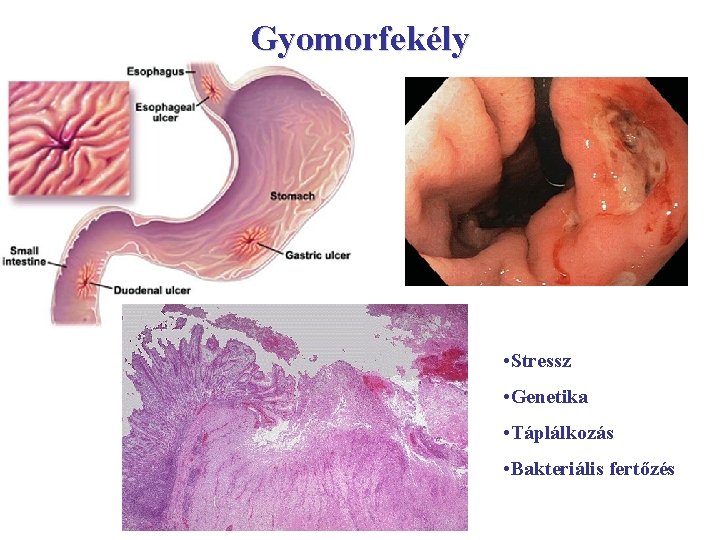 Gyomorfekély

Esophagus
Esophageal ulcer
Stomach
Small intestine
Gastric ulcer
Duodenal ulcer

•Stressz
•Genetika
•Táplálkozás
•Bakteriális fertőzés